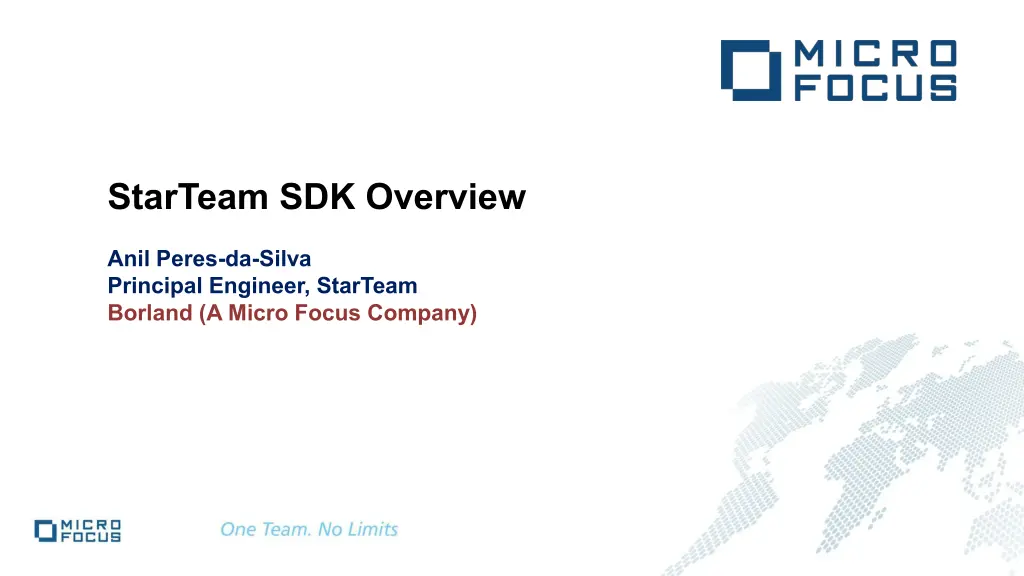 MICRO FOCUS

StarTeam SDK Overview

Anil Peres-da-Silva
Principal Engineer, StarTeam
Borland (A Micro Focus Company)

MICRO FOCUS

One Team. No Limits